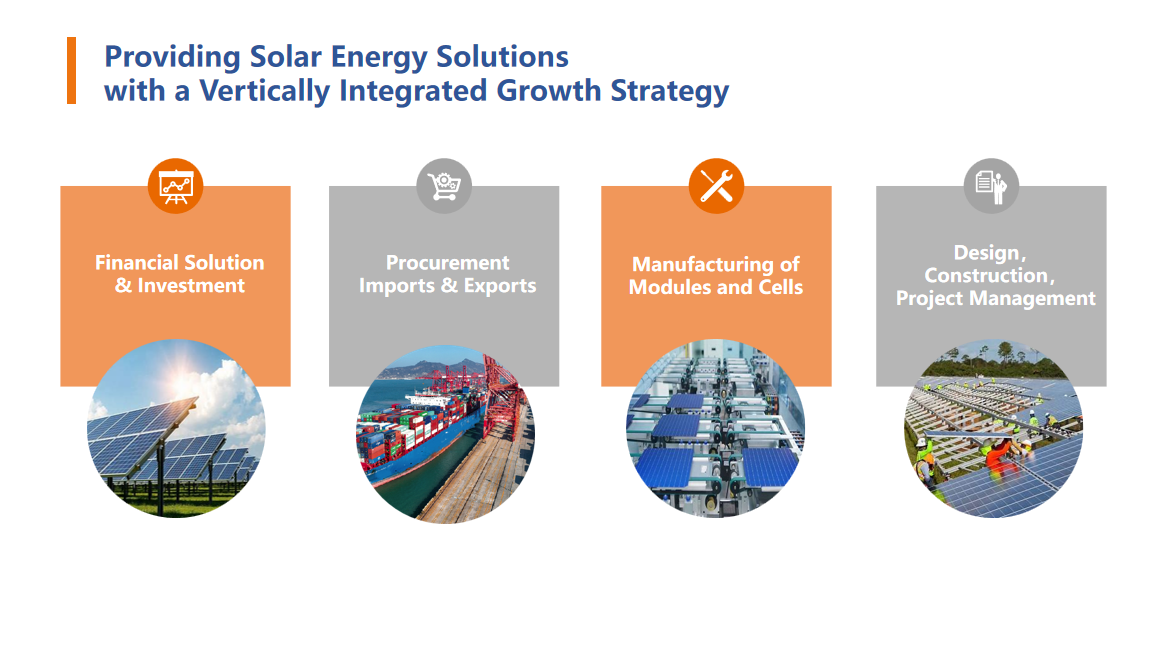 Providing Solar Energy Solutions
with a Vertically Integrated Growth Strategy

Financial Solution
& Investment

Procurement
Imports & Exports

Manufacturing of
Modules and Cells

Design,
Construction,
Project Management